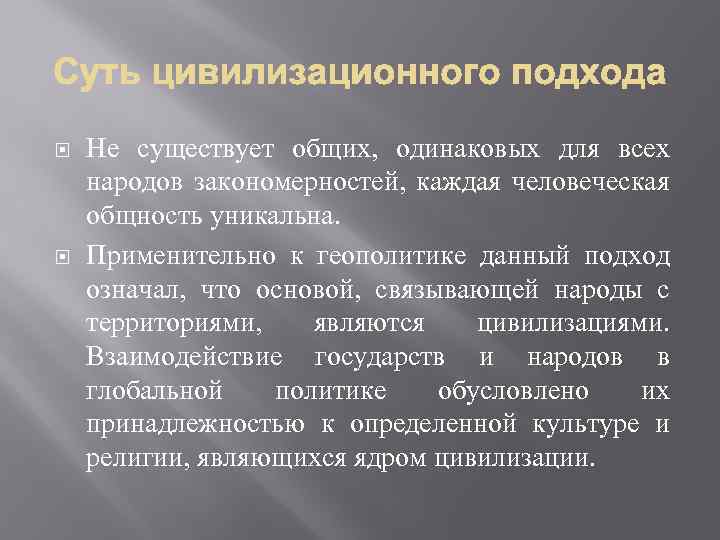 Суть цивилизационного подхода

Не существует общих, одинаковых для всех народов закономерностей, каждая человеческая общность уникальна.

Применительно к геополитике данный подход означал, что основой, связывающей народы с территориями, являются цивилизациями. Взаимодействие государств и народов в глобальной политике обусловлено их принадлежностью к определенной культуре и религии, являющихся ядром цивилизации.